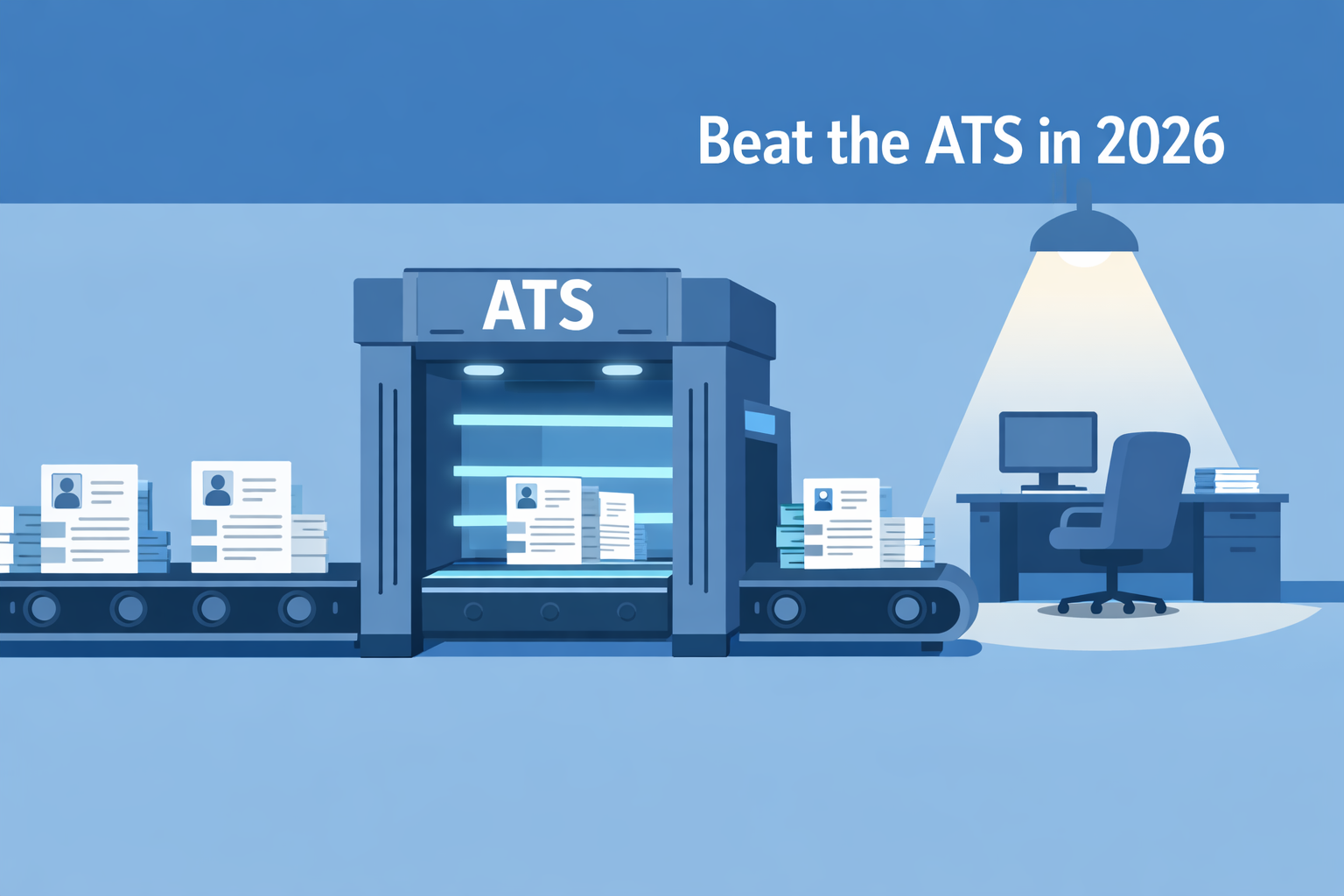 Beat the ATS in 2026

ATS